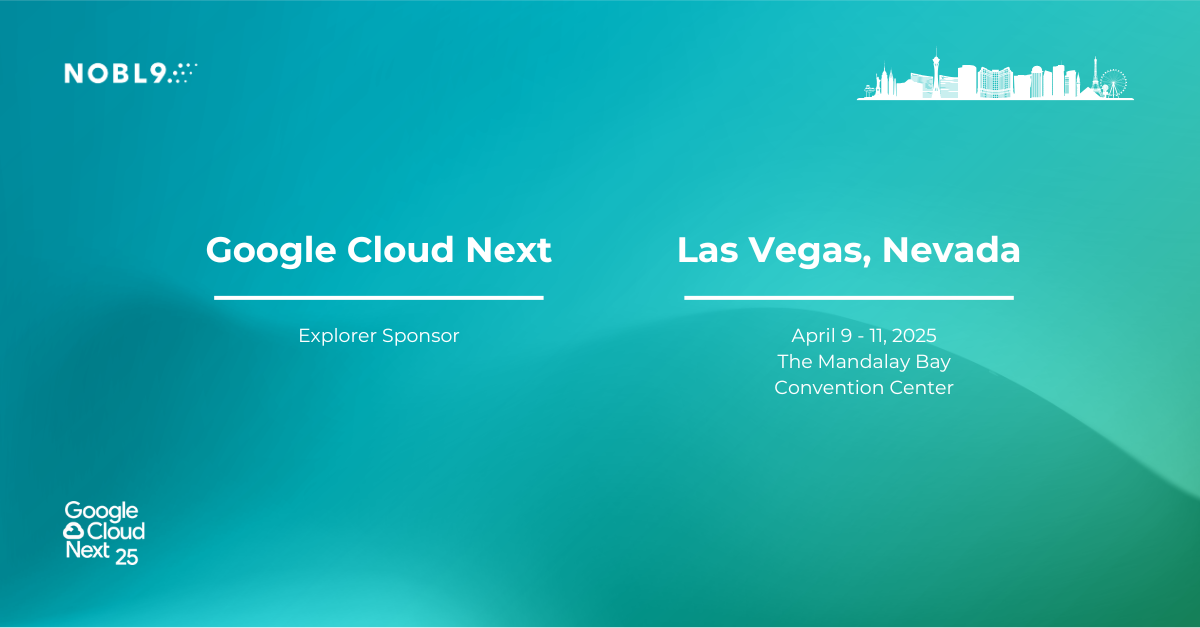 NOBL9

Google Cloud Next

Explorer Sponsor

Las Vegas, Nevada

April 9 - 11, 2025
The Mandalay Bay
Convention Center

Google
Cloud
Next 25